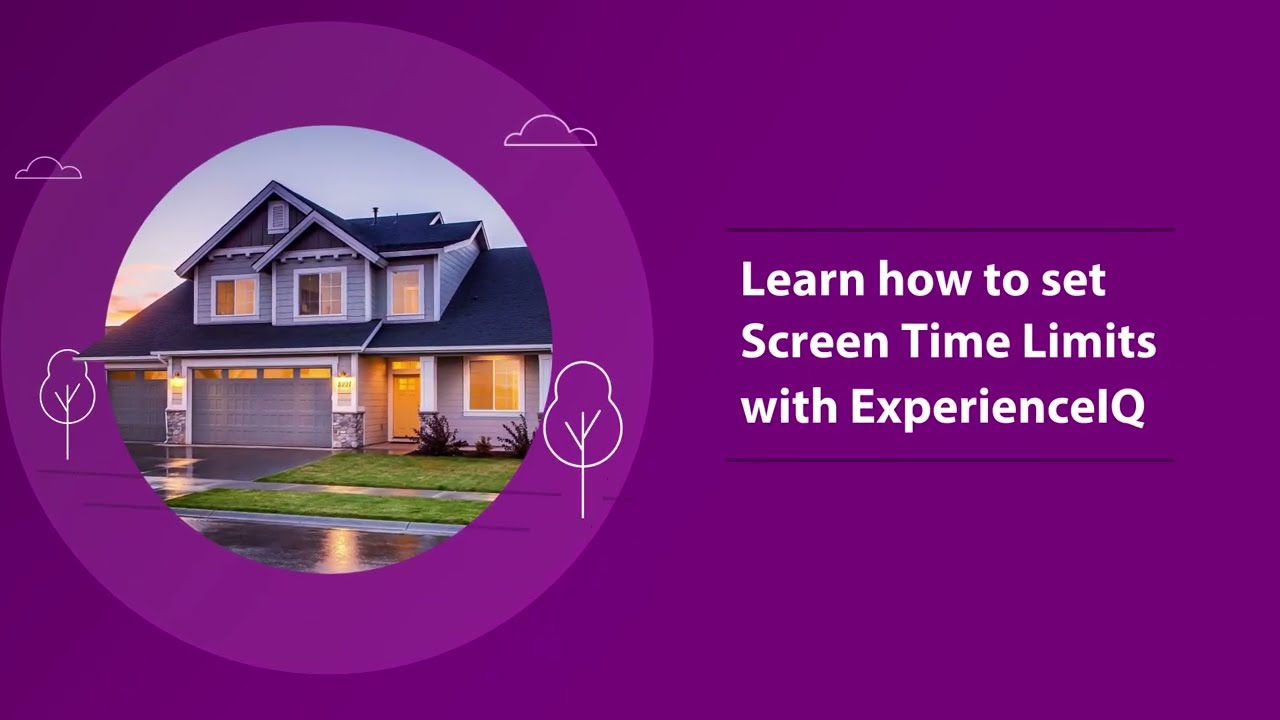 Learn how to set Screen Time Limits with ExperienceIQ